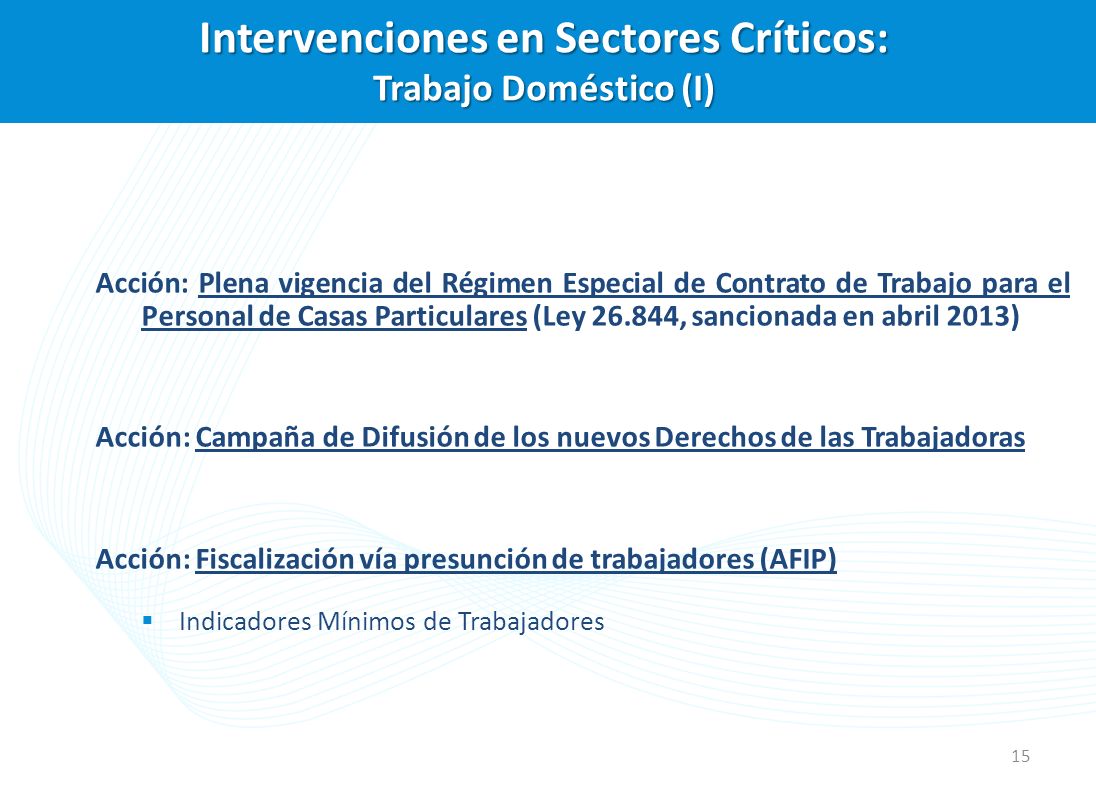 Intervenciones en Sectores Críticos:
Trabajo Doméstico (I)

Acción: Plena vigencia del Régimen Especial de Contrato de Trabajo para el Personal de Casas Particulares (Ley 26.844, sancionada en abril 2013)

Acción: Campaña de Difusión de los nuevos Derechos de las Trabajadoras

Acción: Fiscalización vía presunción de trabajadores (AFIP)

▪ Indicadores Mínimos de Trabajadores

15